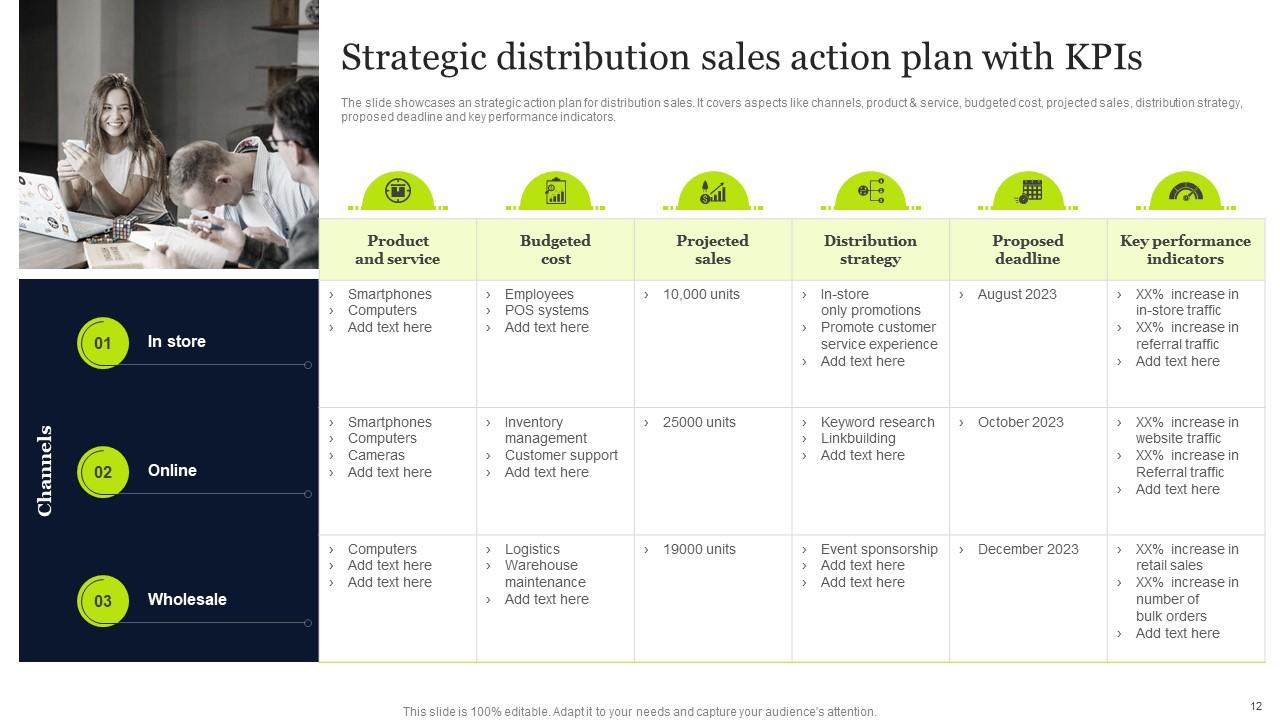 Strategic distribution sales action plan with KPIs

The slide showcases an strategic action plan for distribution sales. It covers aspects like channels, product & service, budgeted cost, projected sales, distribution strategy, proposed deadline and key performance indicators.

Channels

| | Product and service | Budgeted cost | Projected sales | Distribution strategy | Proposed deadline | Key performance indicators |
|---|---|---|---|---|---|---|
| 01 In store | › Smartphones › Computers › Add text here | › Employees › POS systems › Add text here | › 10,000 units | › In-store only promotions › Promote customer service experience › Add text here | › August 2023 | › XX% increase in in-store traffic › XX% increase in referral traffic › Add text here |
| 02 Online | › Smartphones › Computers › Cameras › Add text here | › Inventory management › Customer support › Add text here | › 25000 units | › Keyword research › Linkbuilding › Add text here | › October 2023 | › XX% increase in website traffic › XX% increase in Referral traffic › Add text here |
| 03 Wholesale | › Computers › Add text here › Add text here | › Logistics › Warehouse maintenance › Add text here | › 19000 units | › Event sponsorship › Add text here › Add text here | › December 2023 | › XX% increase in retail sales › XX% increase in number of bulk orders › Add text here |

This slide is 100% editable. Adapt it to your needs and capture your audience's attention.

12